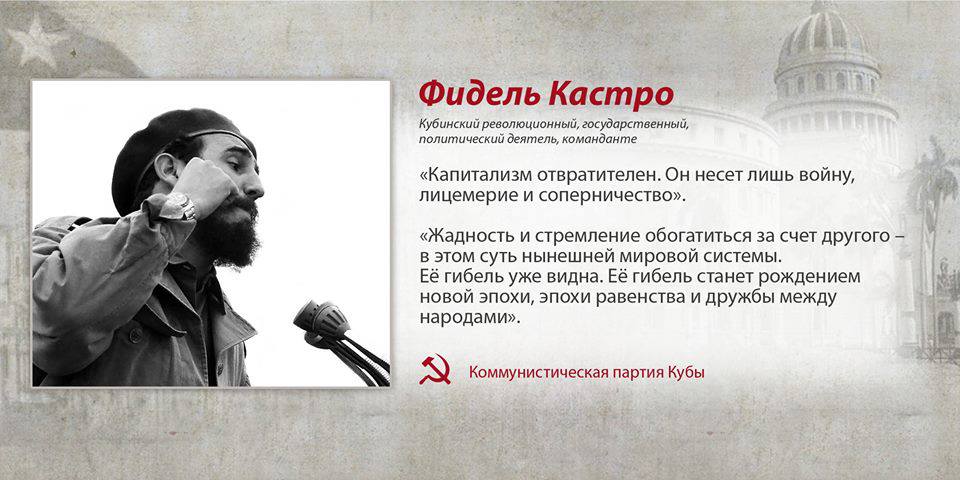 Фидель Кастро

Кубинский революционный, государственный, политический деятель, команданте

«Капитализм отвратителен. Он несет лишь войну, лицемерие и соперничество».

«Жадность и стремление обогатиться за счет другого – в этом суть нынешней мировой системы.
Её гибель уже видна. Её гибель станет рождением новой эпохи, эпохи равенства и дружбы между народами».

Коммунистическая партия Кубы